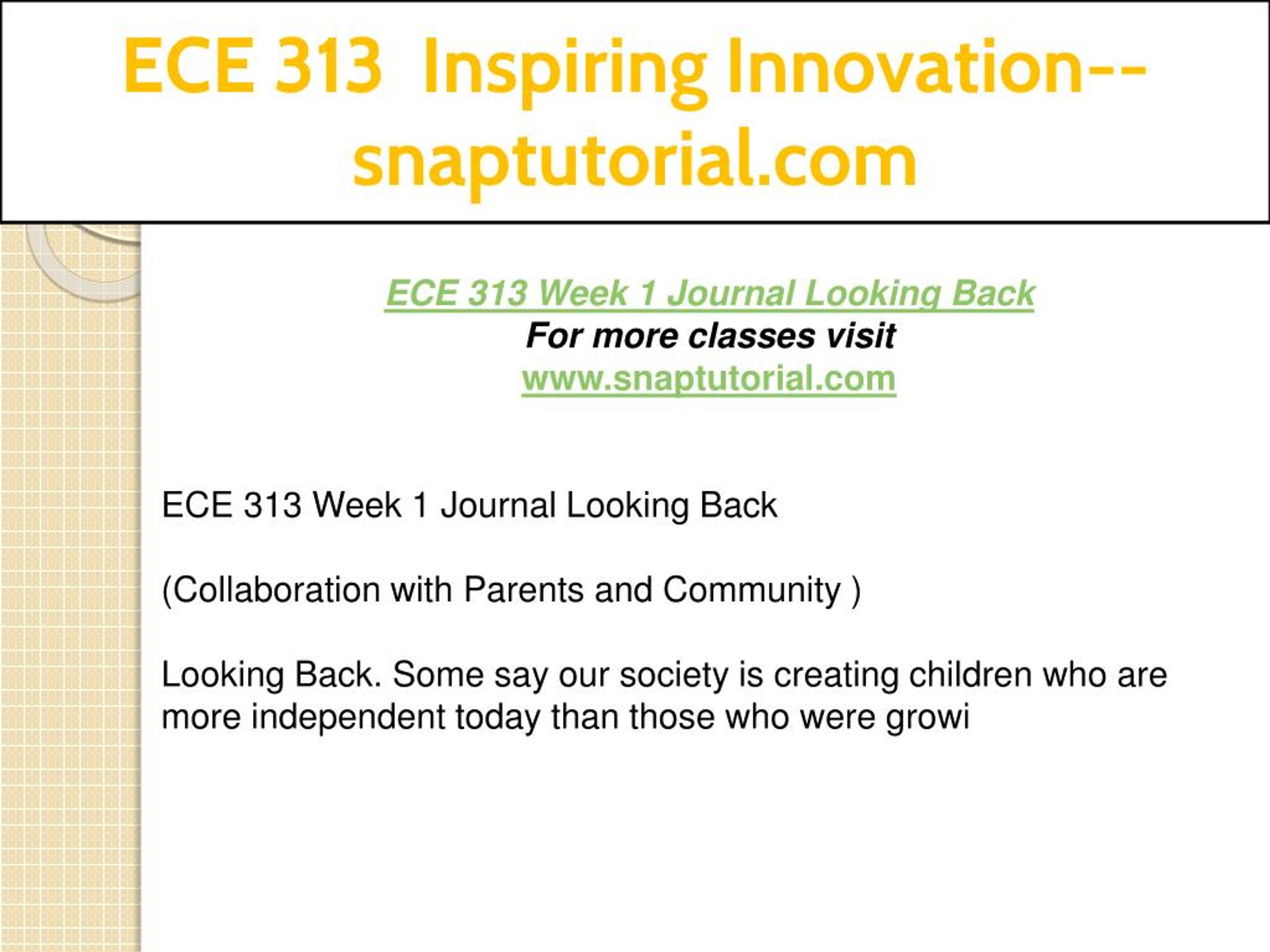 ECE 313 Inspiring Innovation--snaptutorial.com

ECE 313 Week 1 Journal Looking Back
For more classes visit
www.snaptutorial.com

ECE 313 Week 1 Journal Looking Back

(Collaboration with Parents and Community )

Looking Back. Some say our society is creating children who are more independent today than those who were growi